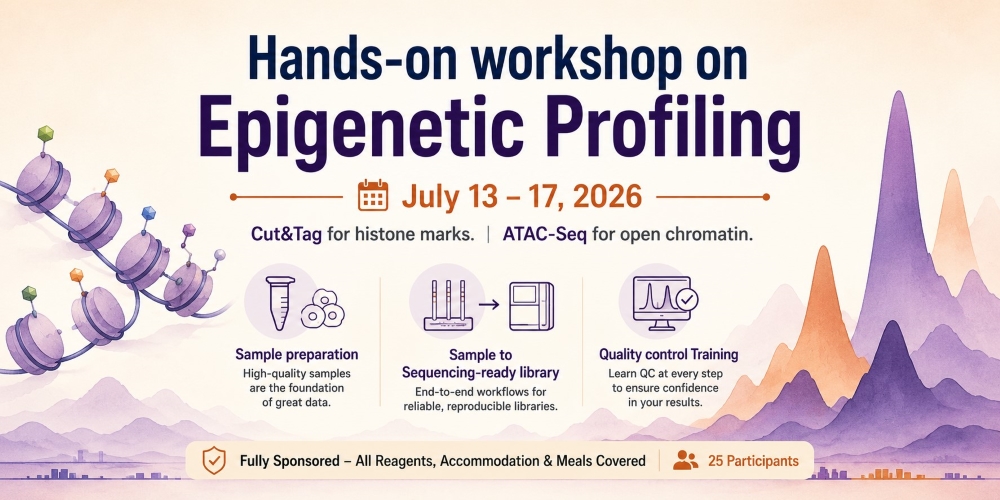 Hands-on workshop on
Epigenetic Profiling

July 13 – 17, 2026

Cut&Tag for histone marks. | ATAC-Seq for open chromatin.

Sample preparation
High-quality samples are the foundation of great data.

Sample to Sequencing-ready library
End-to-end workflows for reliable, reproducible libraries.

Quality control Training
Learn QC at every step to ensure confidence in your results.

Fully Sponsored – All Reagents, Accommodation & Meals Covered | 25 Participants